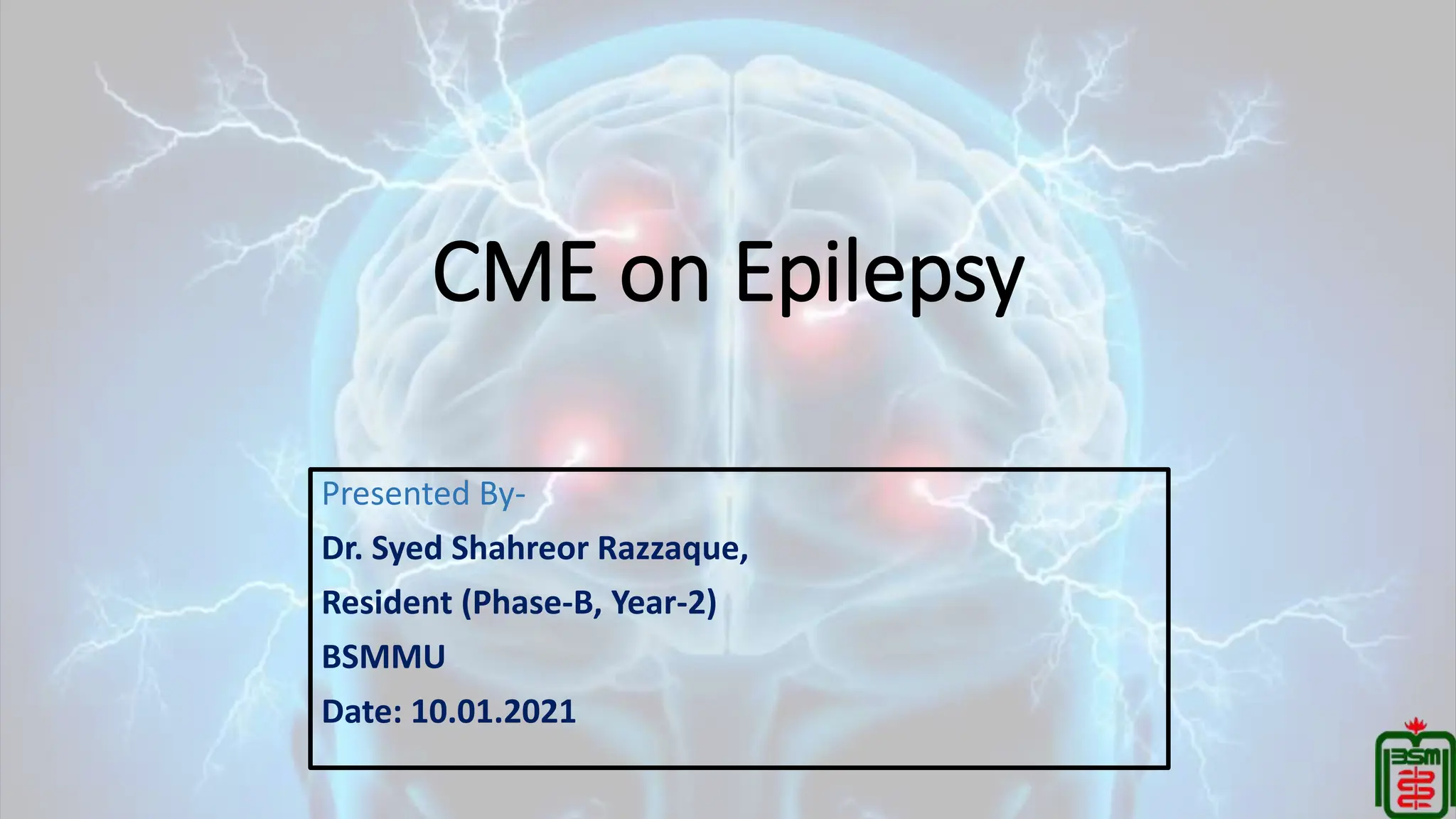 CME on Epilepsy

Presented By-

Dr. Syed Shahreor Razzaque,

Resident (Phase-B, Year-2)

BSMMU

Date: 10.01.2021

BSM